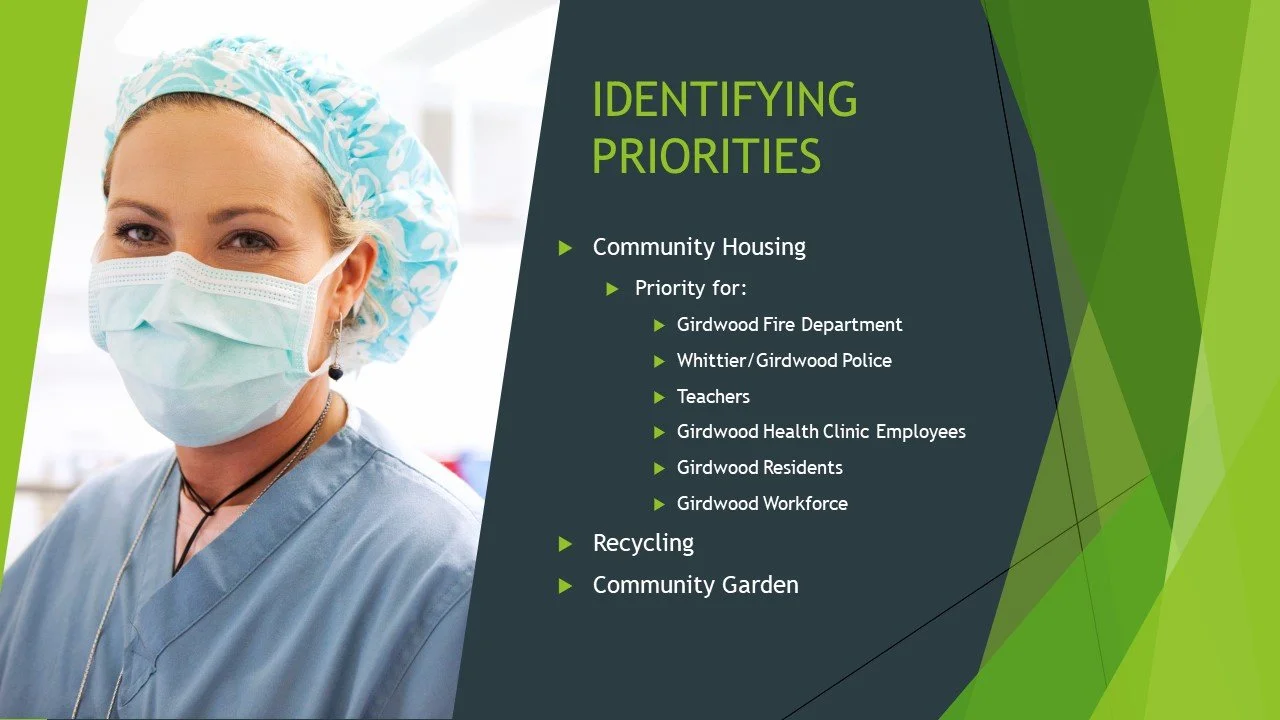 IDENTIFYING PRIORITIES

Community Housing

Priority for:

Girdwood Fire Department

Whittier/Girdwood Police

Teachers

Girdwood Health Clinic Employees

Girdwood Residents

Girdwood Workforce

Recycling

Community Garden